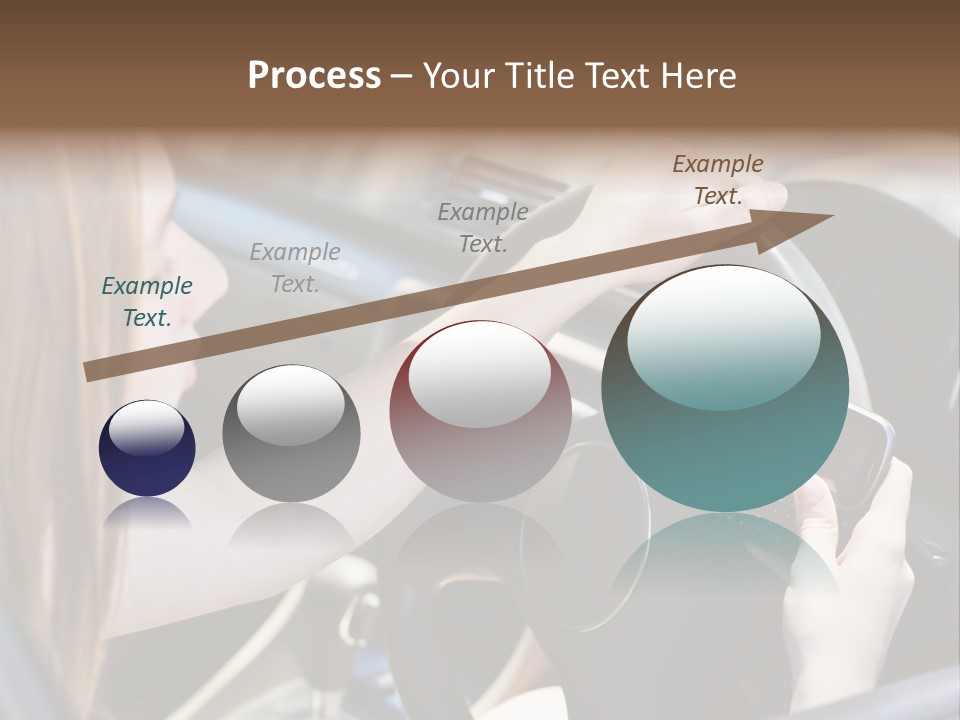 Process – Your Title Text Here

Example Text.

Example Text.

Example Text.

Example Text.